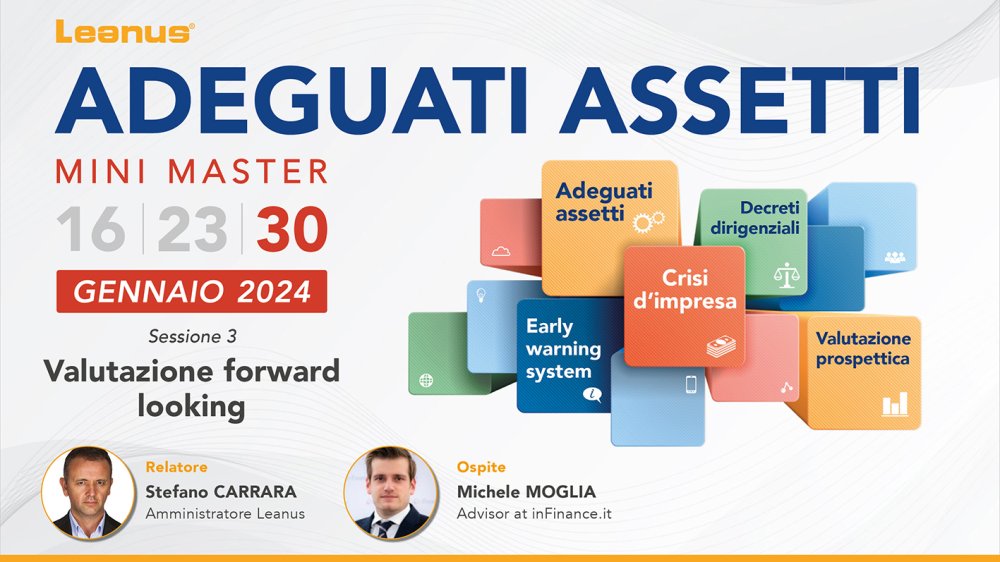 Leanus®

ADEGUATI ASSETTI

MINI MASTER

16 | 23 | 30

GENNAIO 2024

Sessione 3

Valutazione forward looking

Adeguati assetti

Decreti dirigenziali

Crisi d'impresa

Early warning system

Valutazione prospettica

Relatore
Stefano CARRARA
Amministratore Leanus

Ospite
Michele MOGLIA
Advisor at inFinance.it